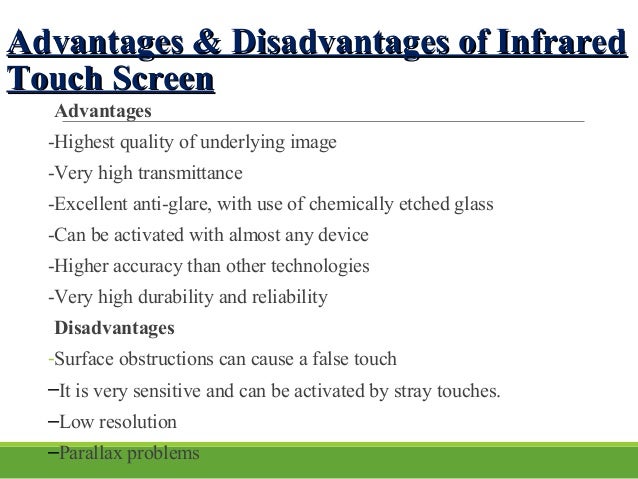 Advantages & Disadvantages of Infrared Touch Screen

Advantages

-Highest quality of underlying image

-Very high transmittance

-Excellent anti-glare, with use of chemically etched glass

-Can be activated with almost any device

-Higher accuracy than other technologies

-Very high durability and reliability

Disadvantages

-Surface obstructions can cause a false touch

–It is very sensitive and can be activated by stray touches.

–Low resolution

–Parallax problems